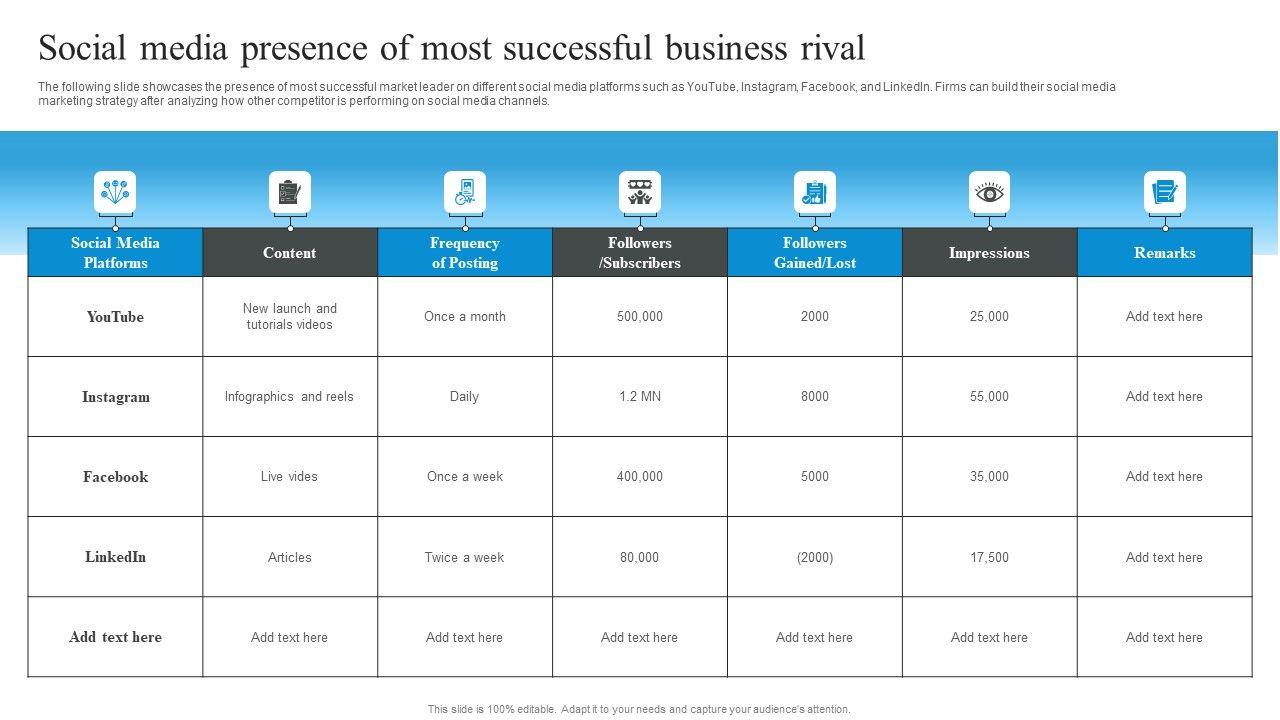 Social media presence of most successful business rival

The following slide showcases the presence of most successful market leader on different social media platforms such as YouTube, Instagram, Facebook, and LinkedIn. Firms can build their social media marketing strategy after analyzing how other competitor is performing on social media channels.

| Social Media Platforms | Content | Frequency of Posting | Followers /Subscribers | Followers Gained/Lost | Impressions | Remarks |
|---|---|---|---|---|---|---|
| YouTube | New launch and tutorials videos | Once a month | 500,000 | 2000 | 25,000 | Add text here |
| Instagram | Infographics and reels | Daily | 1.2 MN | 8000 | 55,000 | Add text here |
| Facebook | Live vides | Once a week | 400,000 | 5000 | 35,000 | Add text here |
| LinkedIn | Articles | Twice a week | 80,000 | (2000) | 17,500 | Add text here |
| Add text here | Add text here | Add text here | Add text here | Add text here | Add text here | Add text here |

This slide is 100% editable. Adapt it to your needs and capture your audience's attention.